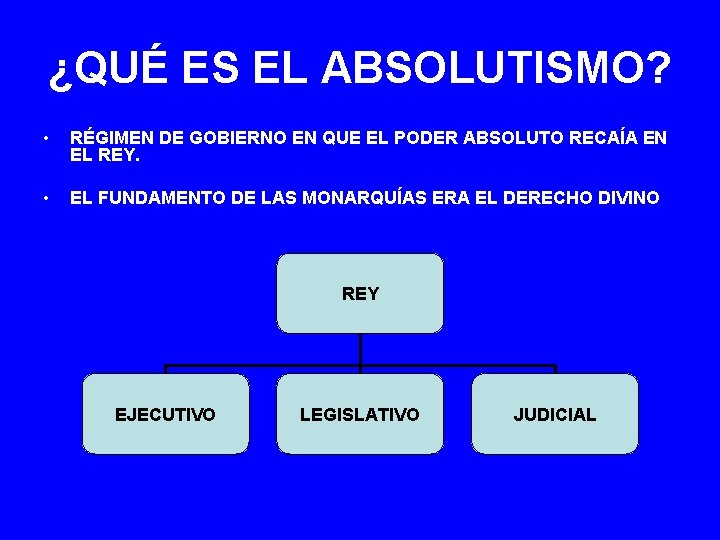 ¿QUÉ ES EL ABSOLUTISMO?

• RÉGIMEN DE GOBIERNO EN QUE EL PODER ABSOLUTO RECAÍA EN EL REY.

• EL FUNDAMENTO DE LAS MONARQUÍAS ERA EL DERECHO DIVINO

REY

EJECUTIVO

LEGISLATIVO

JUDICIAL